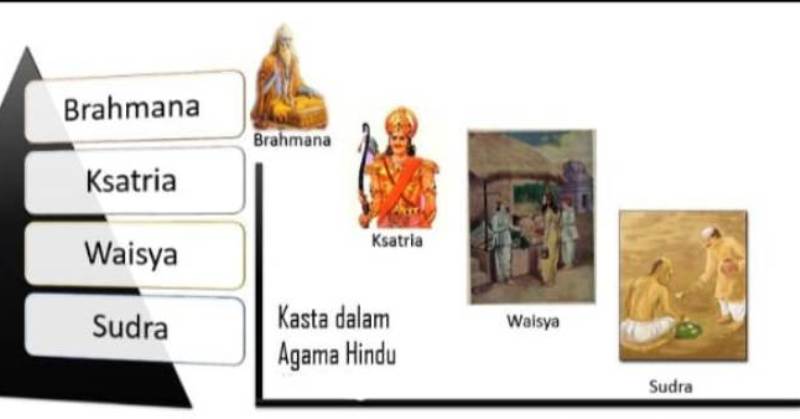 Brahmana
Ksatria
Waisya
Sudra

Brahmana

Ksatria

Waisya

Sudra

Kasta dalam Agama Hindu